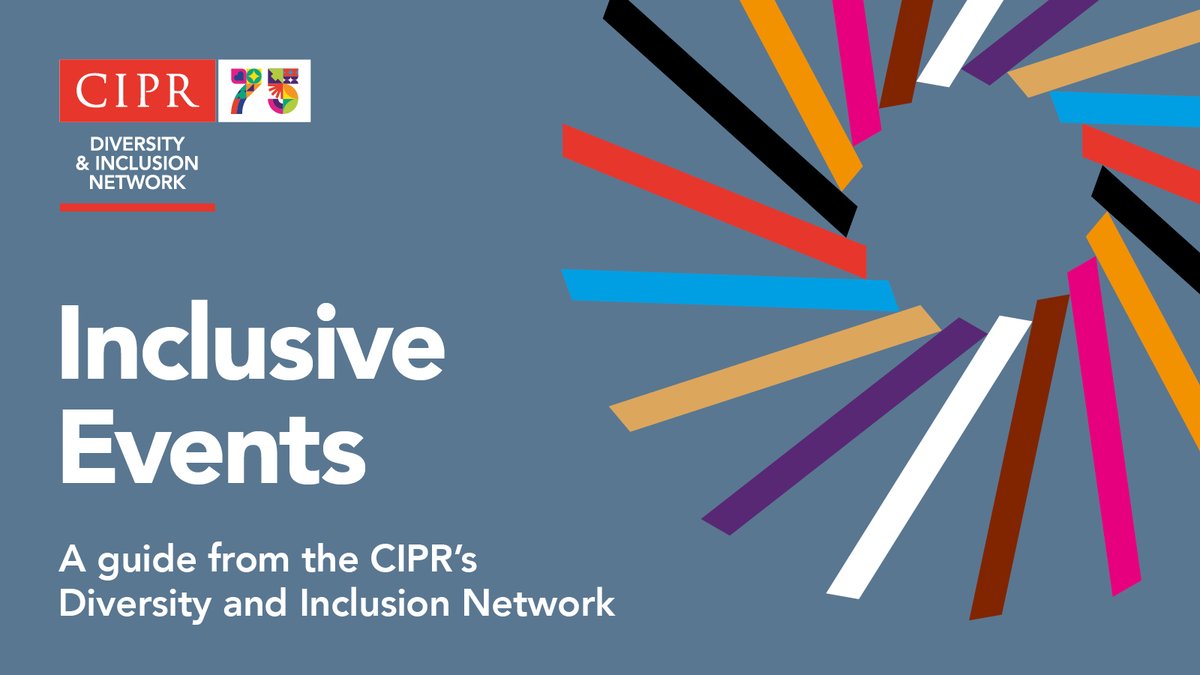 CIPR 75

DIVERSITY & INCLUSION NETWORK

Inclusive Events

A guide from the CIPR's Diversity and Inclusion Network